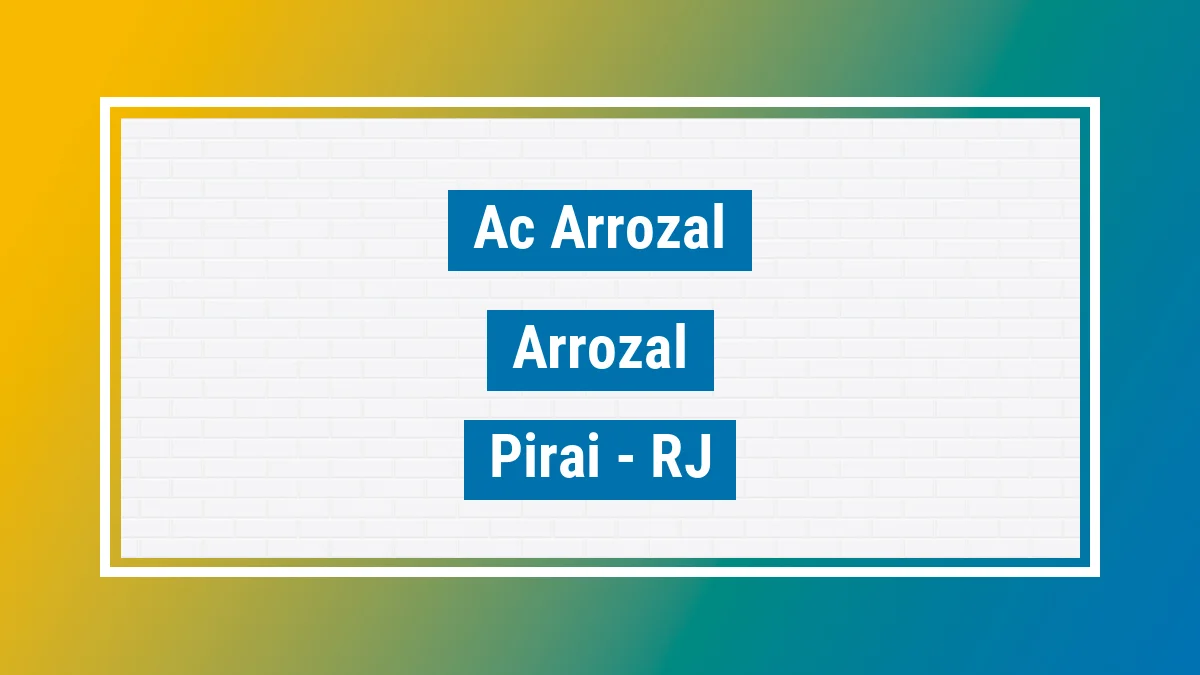 Ac Arrozal

Arrozal

Pirai - RJ